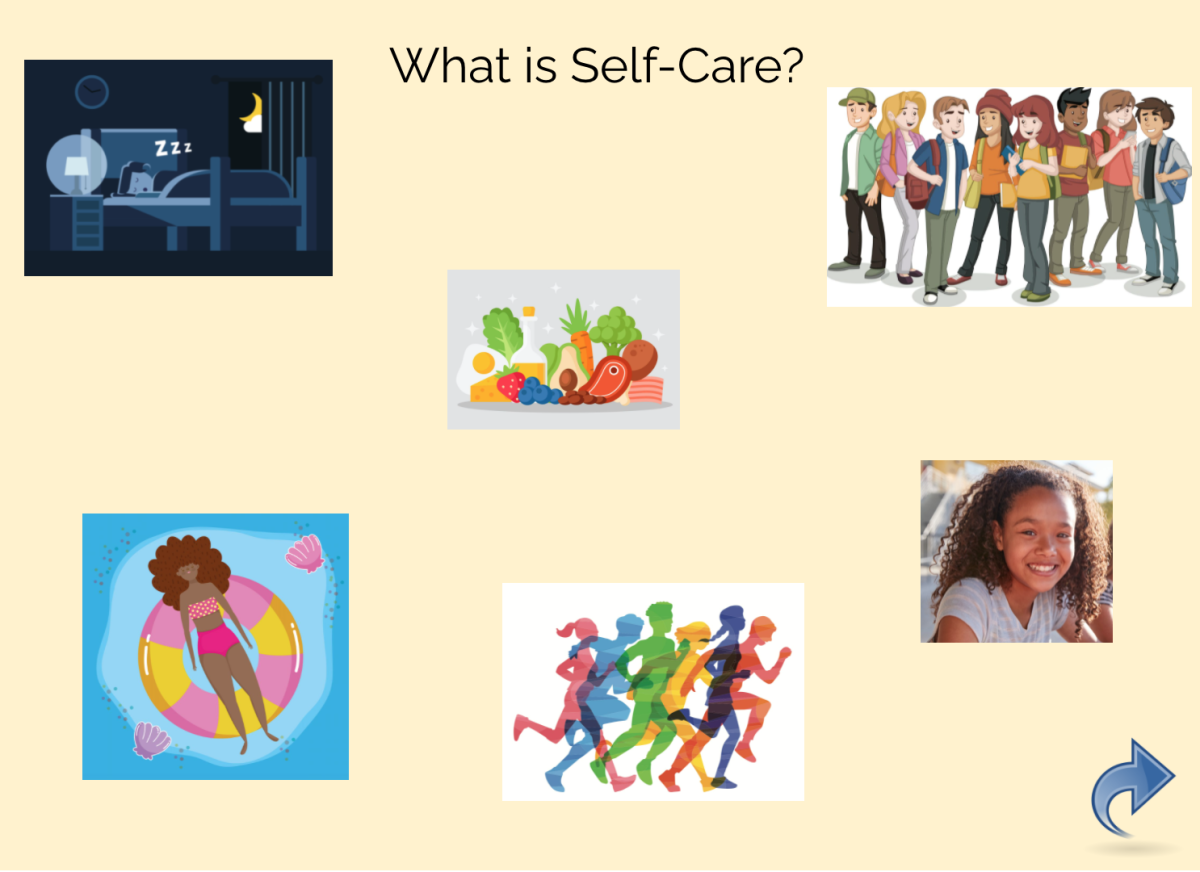 What is Self-Care?

Z z z